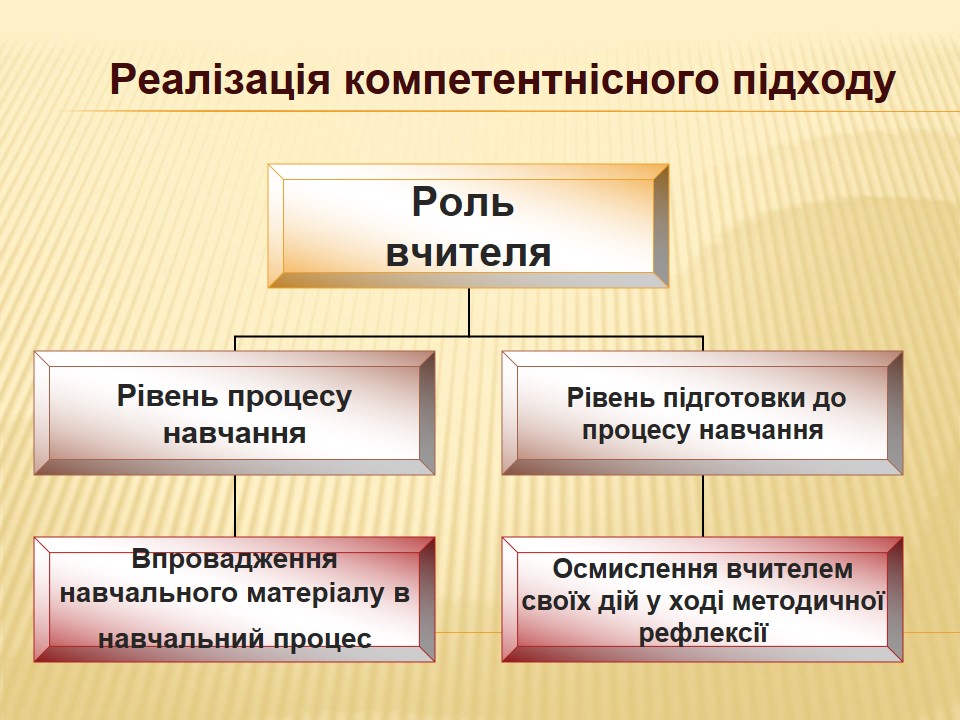 Реалізація компетентнісного підходу

Роль вчителя

Рівень процесу навчання

Рівень підготовки до процесу навчання

Впровадження навчального матеріалу в навчальний процес

Осмислення вчителем своїх дій у ході методичної рефлексії